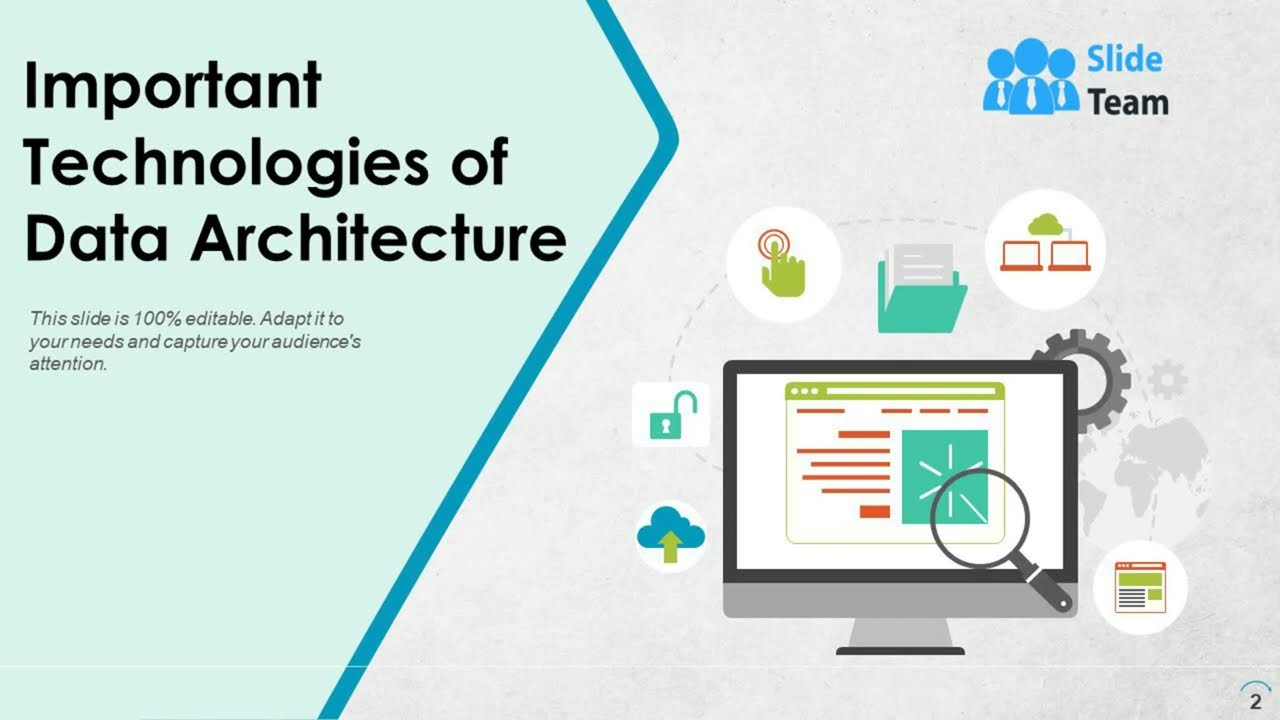 Important Technologies of Data Architecture

This slide is 100% editable. Adapt it to your needs and capture your audience's attention.

Slide Team

2